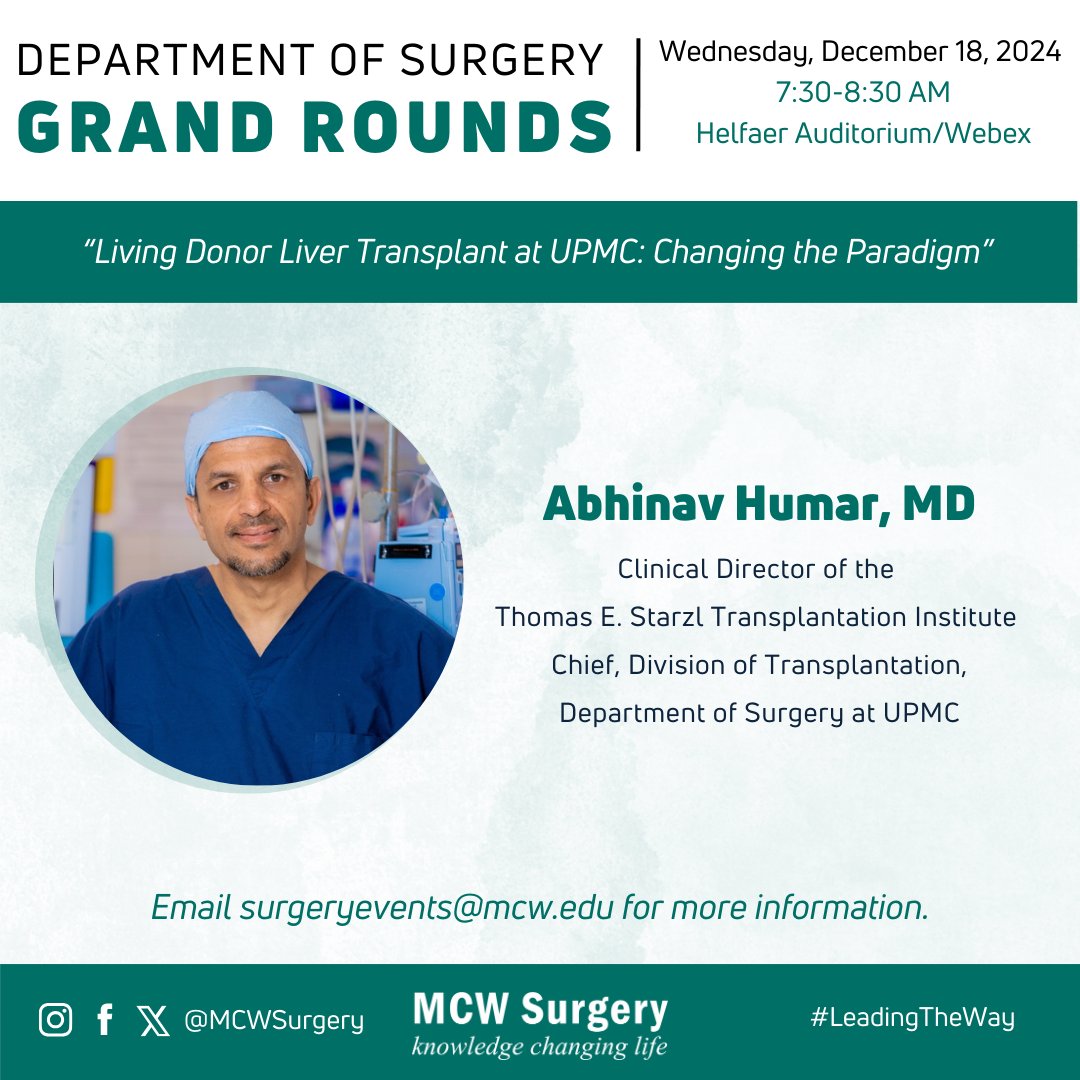 DEPARTMENT OF SURGERY
GRAND ROUNDS

Wednesday, December 18, 2024
7:30-8:30 AM
Helfaer Auditorium/Webex

"Living Donor Liver Transplant at UPMC: Changing the Paradigm"

Abhinav Humar, MD

Clinical Director of the
Thomas E. Starzl Transplantation Institute
Chief, Division of Transplantation,
Department of Surgery at UPMC

Email surgeryevents@mcw.edu for more information.

@MCWSurgery

MCW Surgery
knowledge changing life

#LeadingTheWay